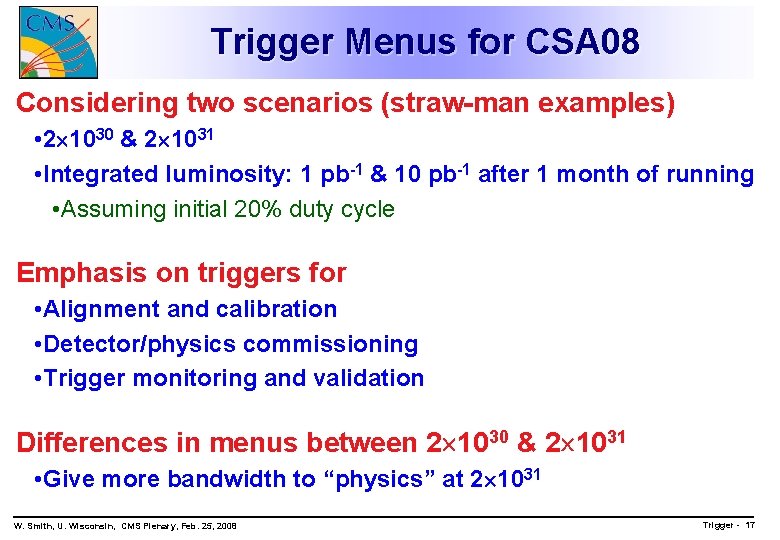 CMS

Trigger Menus for CSA08

Considering two scenarios (straw-man examples)

•$2\times10^{30}$ & $2\times10^{31}$

•Integrated luminosity: 1 $pb^{-1}$ & 10 $pb^{-1}$ after 1 month of running

•Assuming initial 20% duty cycle

Emphasis on triggers for

•Alignment and calibration

•Detector/physics commissioning

•Trigger monitoring and validation

Differences in menus between $2\times10^{30}$ & $2\times10^{31}$

•Give more bandwidth to “physics” at $2\times10^{31}$

W. Smith, U. Wisconsin, CMS Plenary, Feb. 25, 2008

Trigger - 17